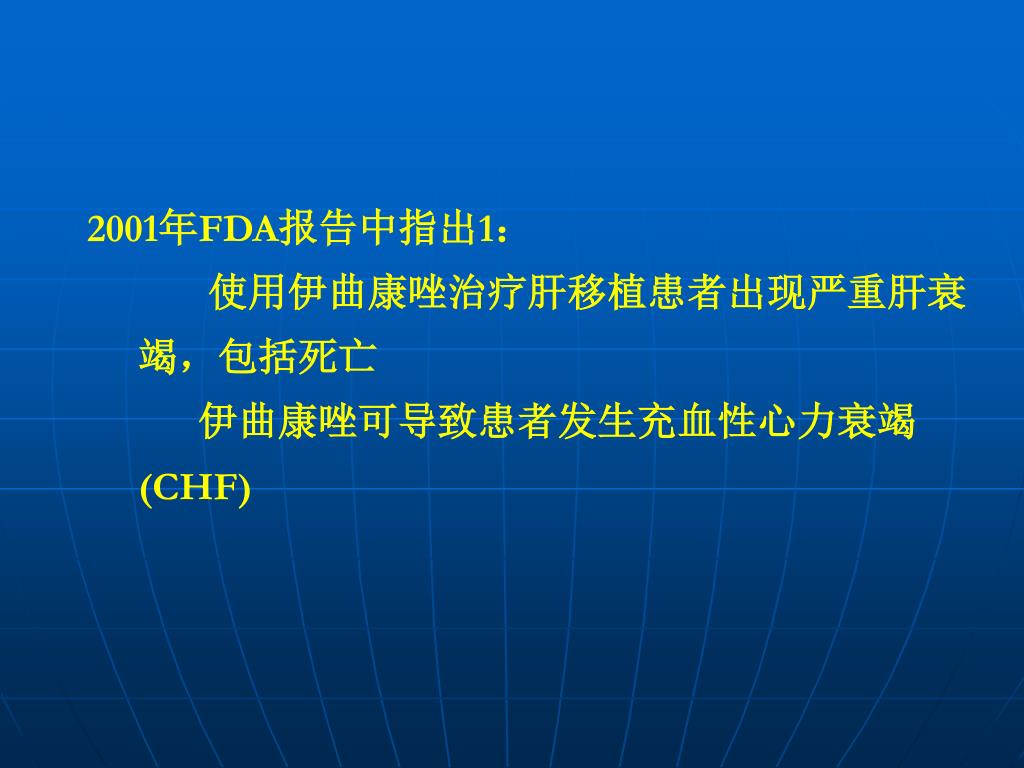 2001年FDA报告中指出1：

使用伊曲康唑治疗肝移植患者出现严重肝衰竭，包括死亡

伊曲康唑可导致患者发生充血性心力衰竭(CHF)